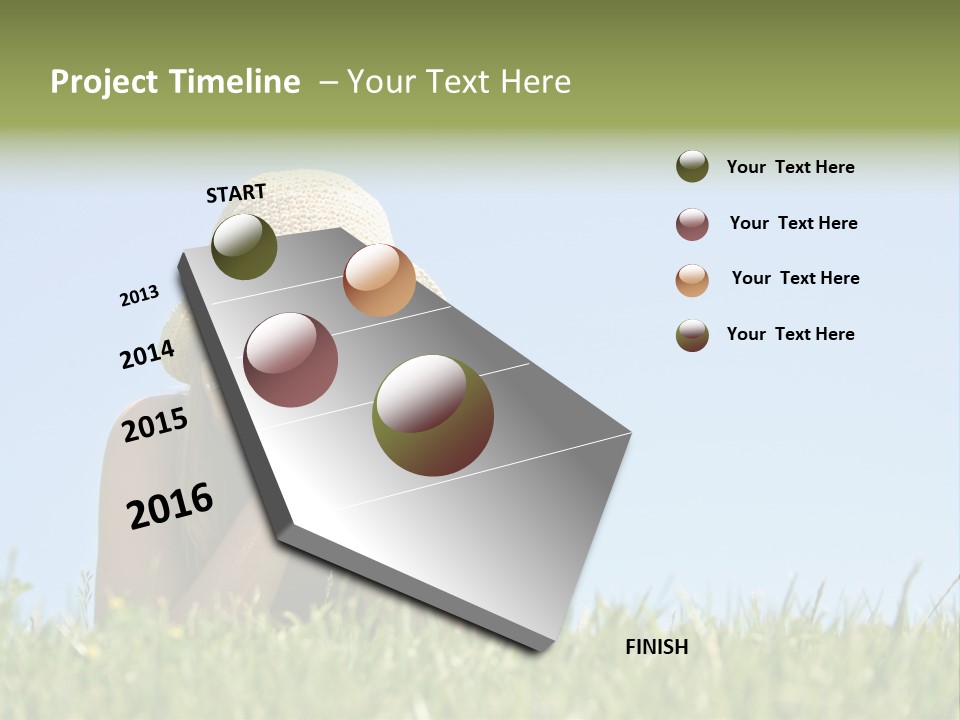 Project Timeline – Your Text Here

START

2013

2014

2015

2016

FINISH

Your Text Here

Your Text Here

Your Text Here

Your Text Here